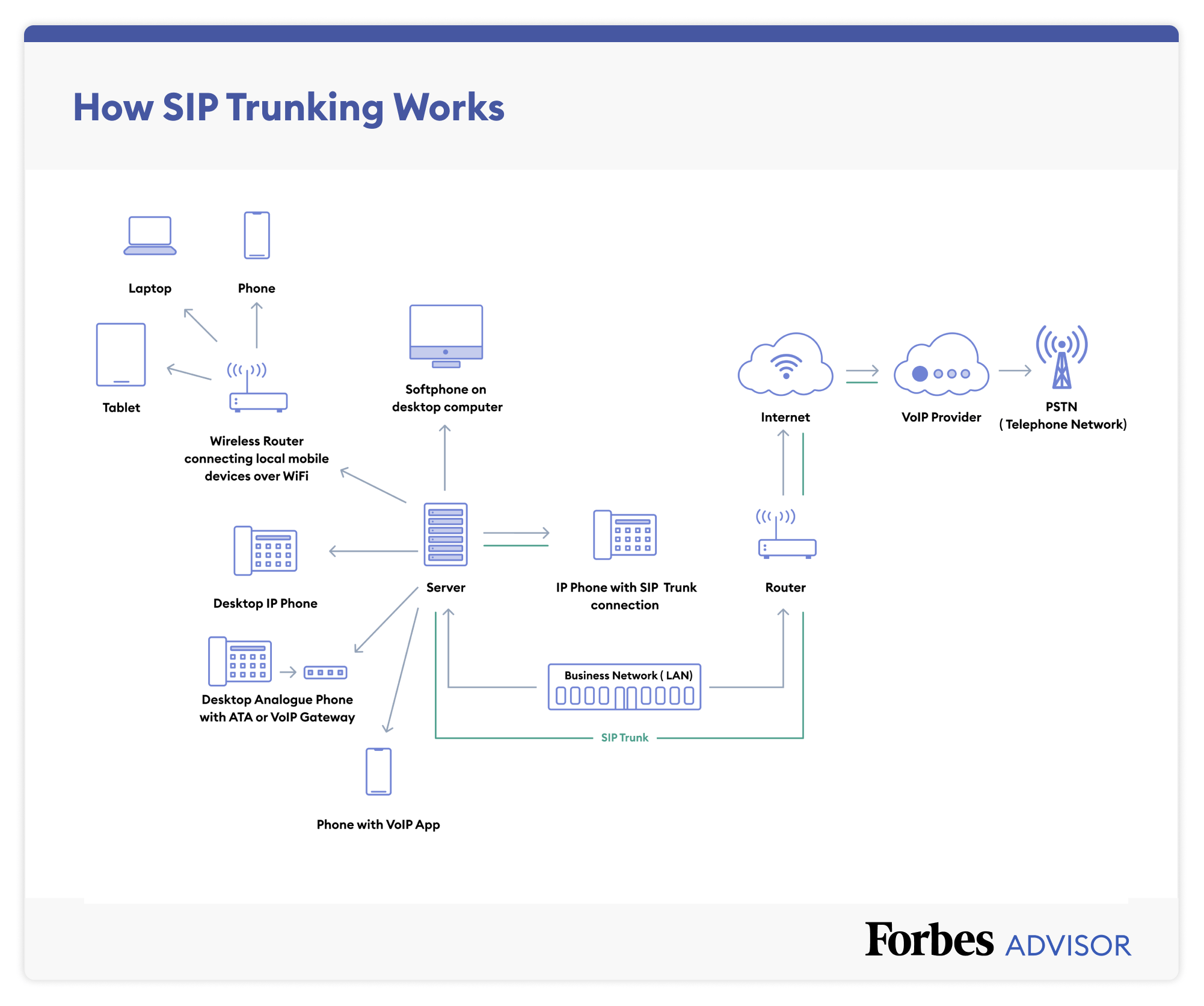 How SIP Trunking Works

Laptop

Phone

Tablet

Wireless Router connecting local mobile devices over WiFi

Softphone on desktop computer

Internet

VoIP Provider

PSTN ( Telephone Network)

Desktop IP Phone

Server

IP Phone with SIP Trunk connection

Router

Desktop Analogue Phone with ATA or VoIP Gateway

Business Network ( LAN)

SIP Trunk

Phone with VoIP App

Forbes ADVISOR